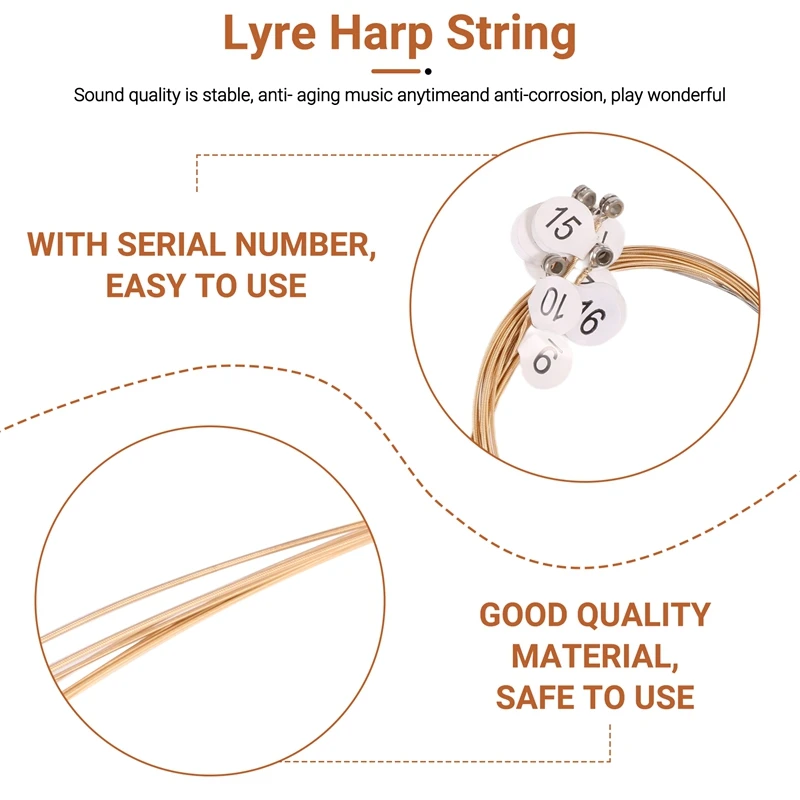 Lyre Harp String

Sound quality is stable, anti- aging music anytimeand anti-corrosion, play wonderful

WITH SERIAL NUMBER, EASY TO USE

15

10

16

6

GOOD QUALITY MATERIAL, SAFE TO USE